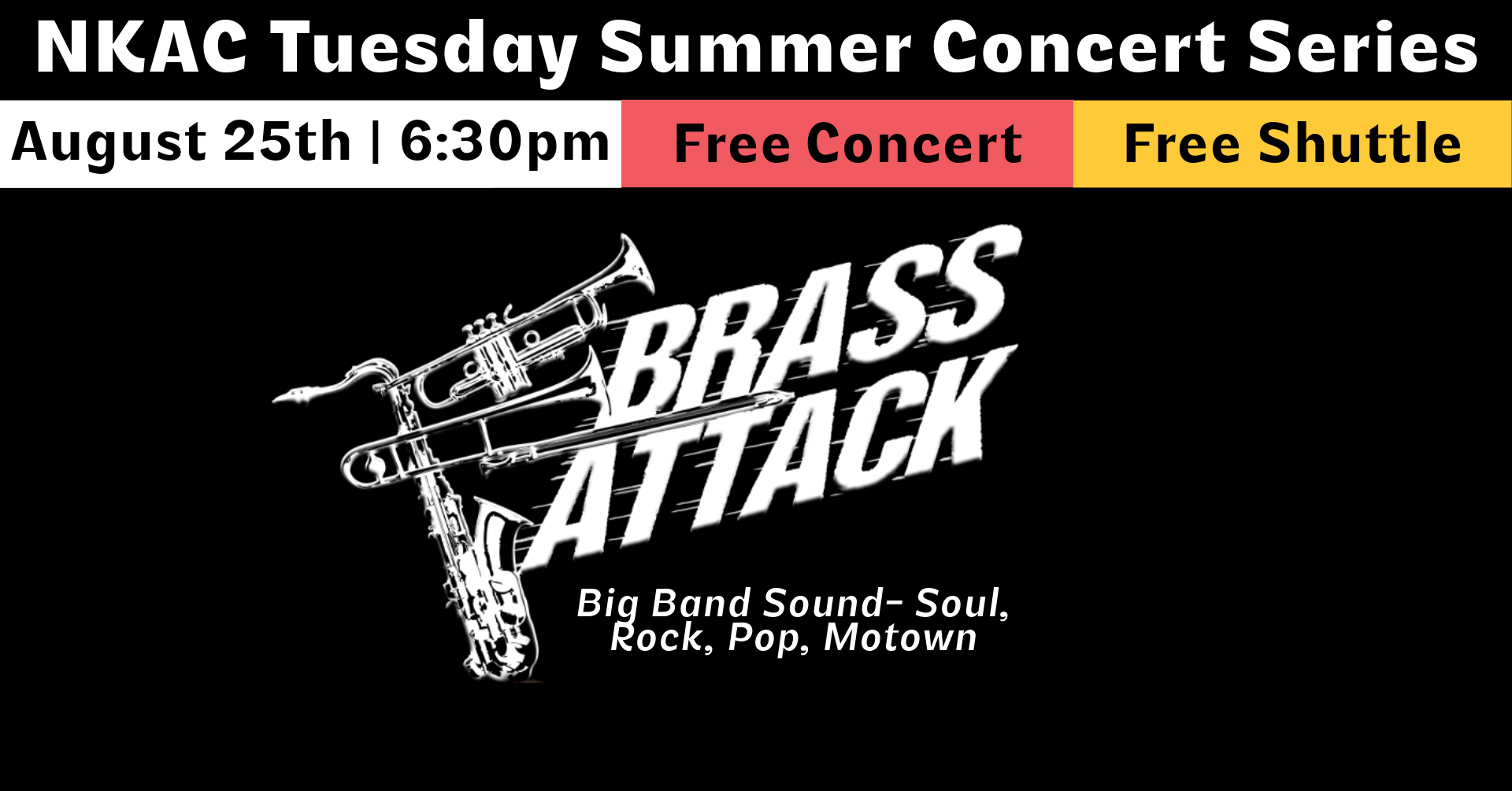 NKAC Tuesday Summer Concert Series

August 25th | 6:30pm

Free Concert

Free Shuttle

BRASS ATTACK

Big Band Sound- Soul, Rock, Pop, Motown